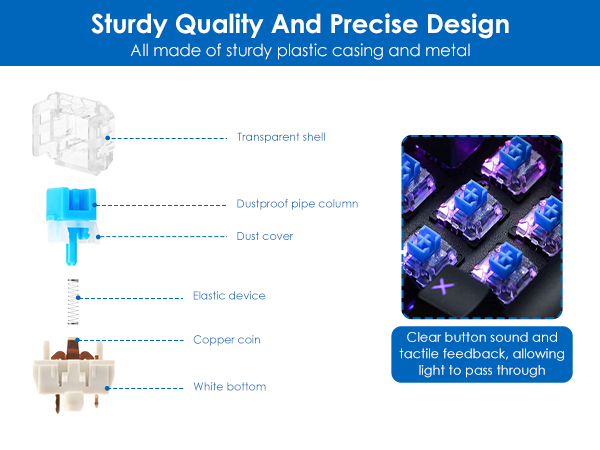 Sturdy Quality And Precise Design
All made of sturdy plastic casing and metal

Transparent shell

Dustproof pipe column

Dust cover

Elastic device

Copper coin

White bottom

X

Clear button sound and tactile feedback, allowing light to pass through